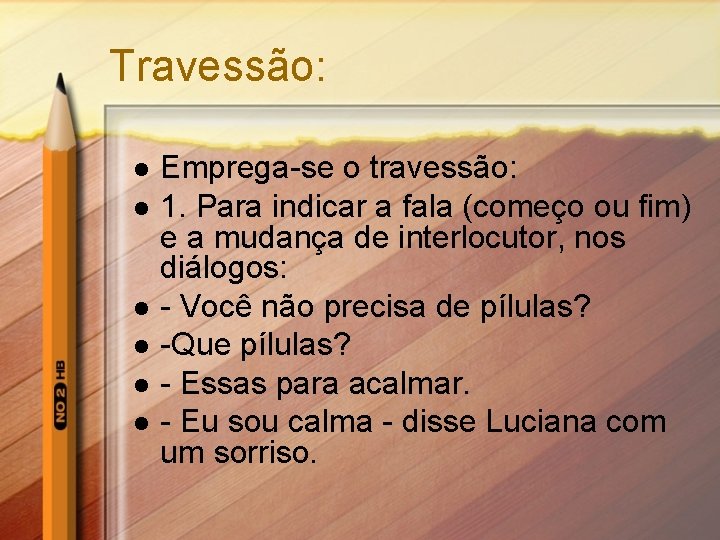 Travessão:

- Emprega-se o travessão:
- 1. Para indicar a fala (começo ou fim) e a mudança de interlocutor, nos diálogos:
- - Você não precisa de pílulas?
- -Que pílulas?
- - Essas para acalmar.
- - Eu sou calma - disse Luciana com um sorriso.

NO 2 HB